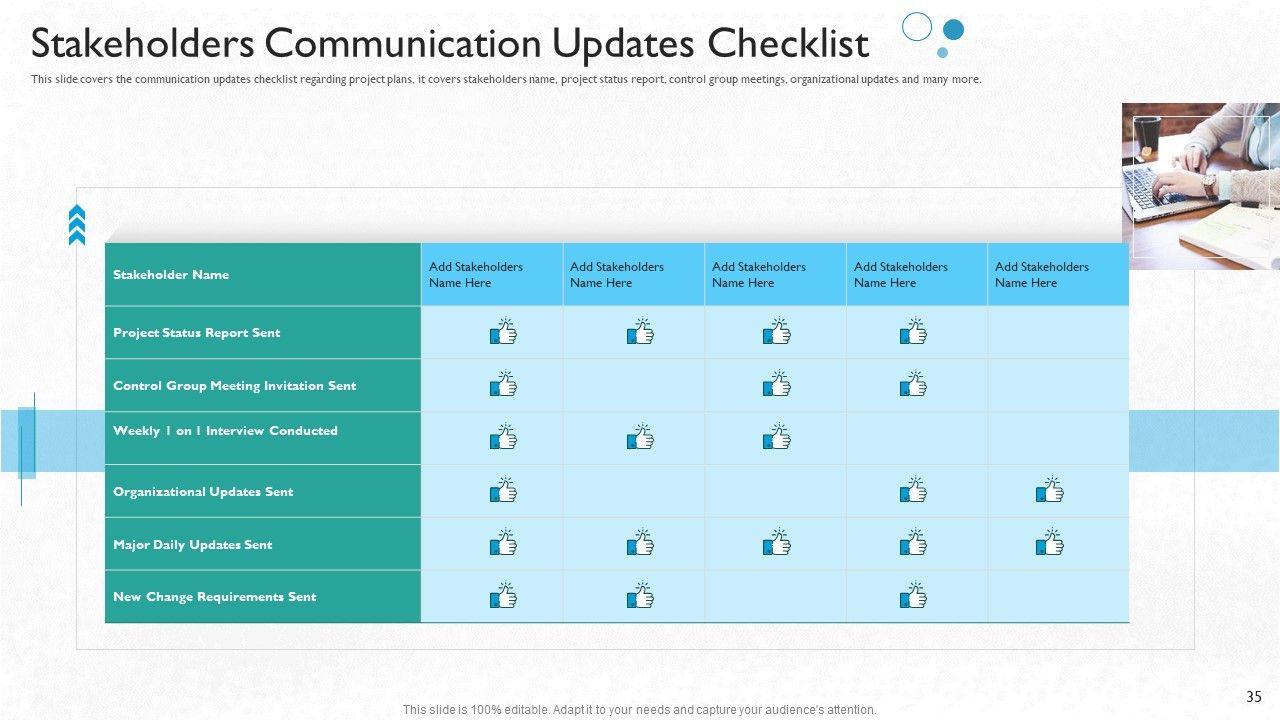 Stakeholders Communication Updates Checklist

This slide covers the communication updates checklist regarding project plans, it covers stakeholders name, project status report, control group meetings, organizational updates and many more.

| Stakeholder Name | Add Stakeholders Name Here | Add Stakeholders Name Here | Add Stakeholders Name Here | Add Stakeholders Name Here | Add Stakeholders Name Here |
|---|---|---|---|---|---|
| Project Status Report Sent | | | | | |
| Control Group Meeting Invitation Sent | | | | | |
| Weekly 1 on 1 Interview Conducted | | | | | |
| Organizational Updates Sent | | | | | |
| Major Daily Updates Sent | | | | | |
| New Change Requirements Sent | | | | | |

This slide is 100% editable. Adapt it to your needs and capture your audience's attention.

35